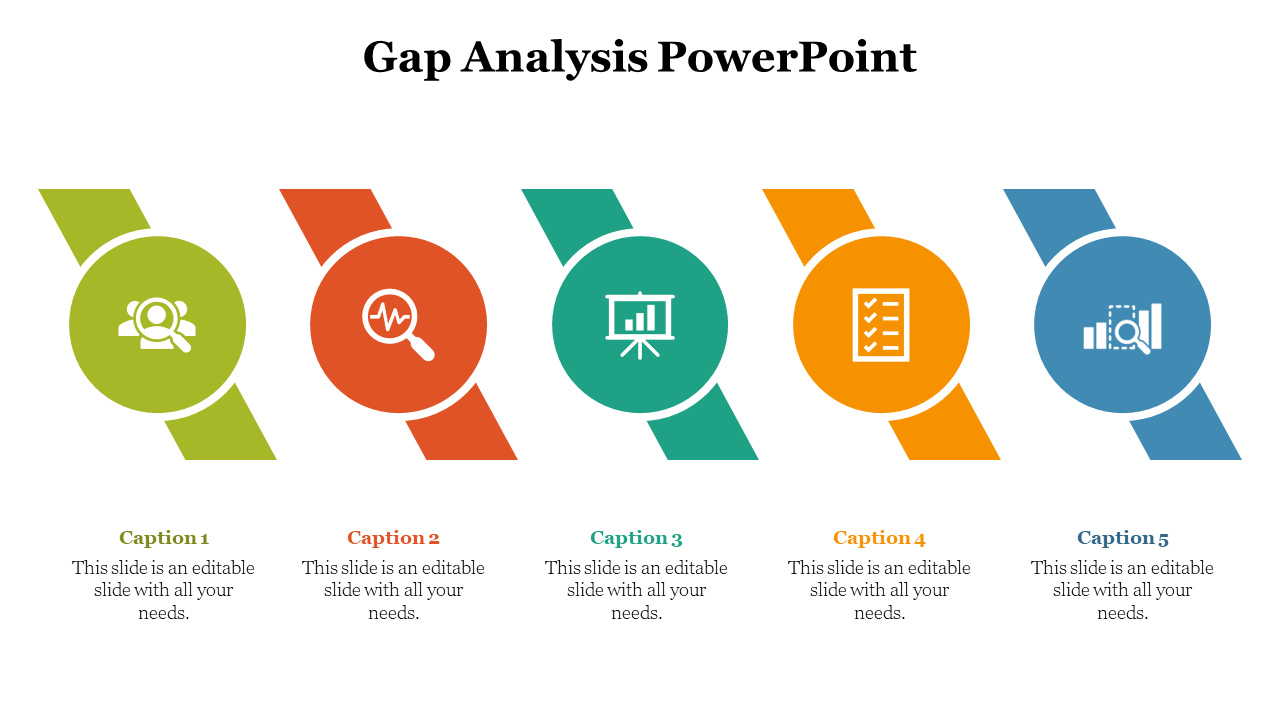 Gap Analysis PowerPoint

Caption 1
This slide is an editable slide with all your needs.

Caption 2
This slide is an editable slide with all your needs.

Caption 3
This slide is an editable slide with all your needs.

Caption 4
This slide is an editable slide with all your needs.

Caption 5
This slide is an editable slide with all your needs.